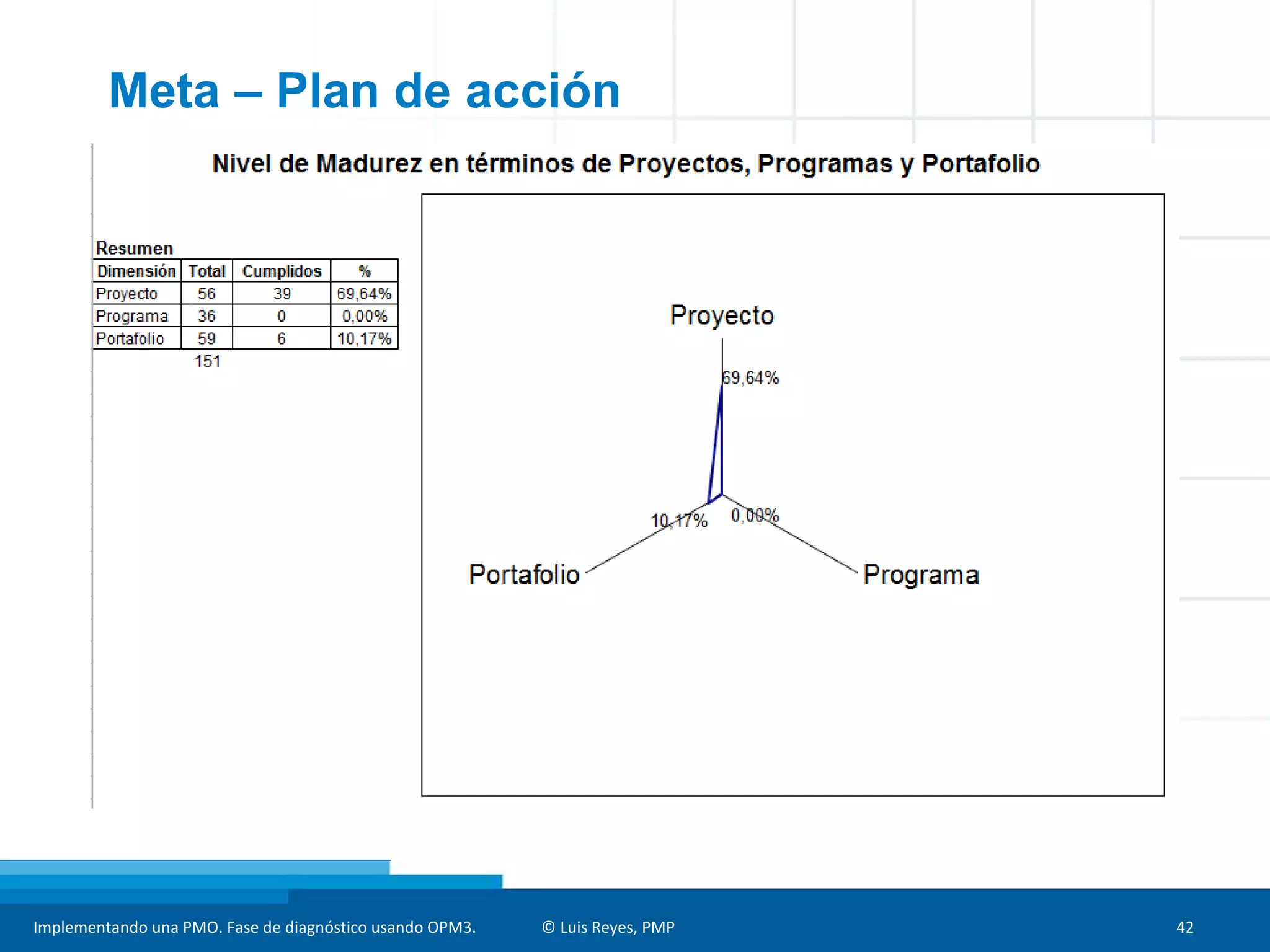 Meta – Plan de acción

Nivel de Madurez en términos de Proyectos, Programas y Portafolio

Resumen

| Dimensión | Total | Cumplidos | % |
|---|---|---|---|
| Proyecto | 56 | 39 | 69,64% |
| Programa | 36 | 0 | 0,00% |
| Portafolio | 59 | 6 | 10,17% |
| | 151 | | |

Proyecto

69,64%

10,17%

0,00%

Portafolio

Programa

Implementando una PMO. Fase de diagnóstico usando OPM3.

© Luis Reyes, PMP

42